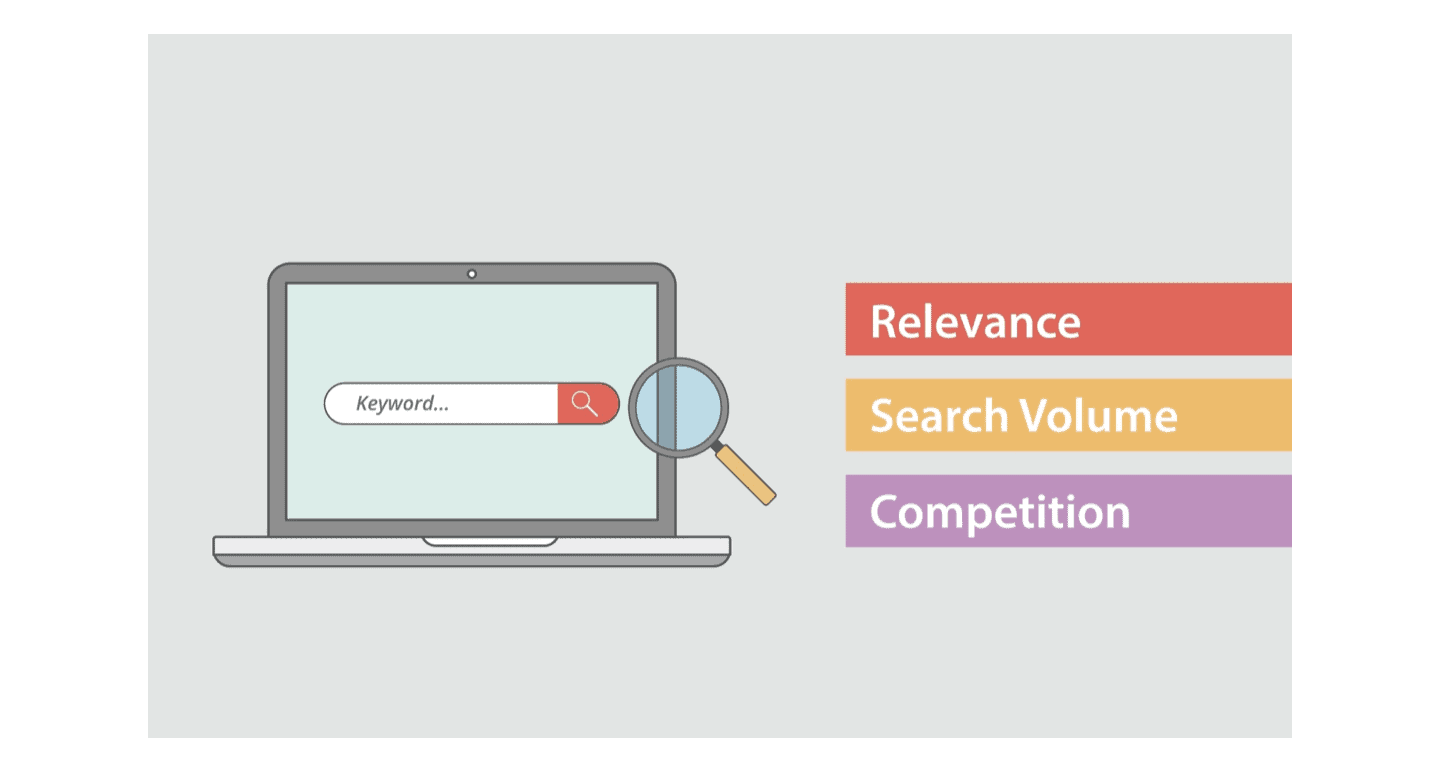 Keyword...

Relevance

Search Volume

Competition